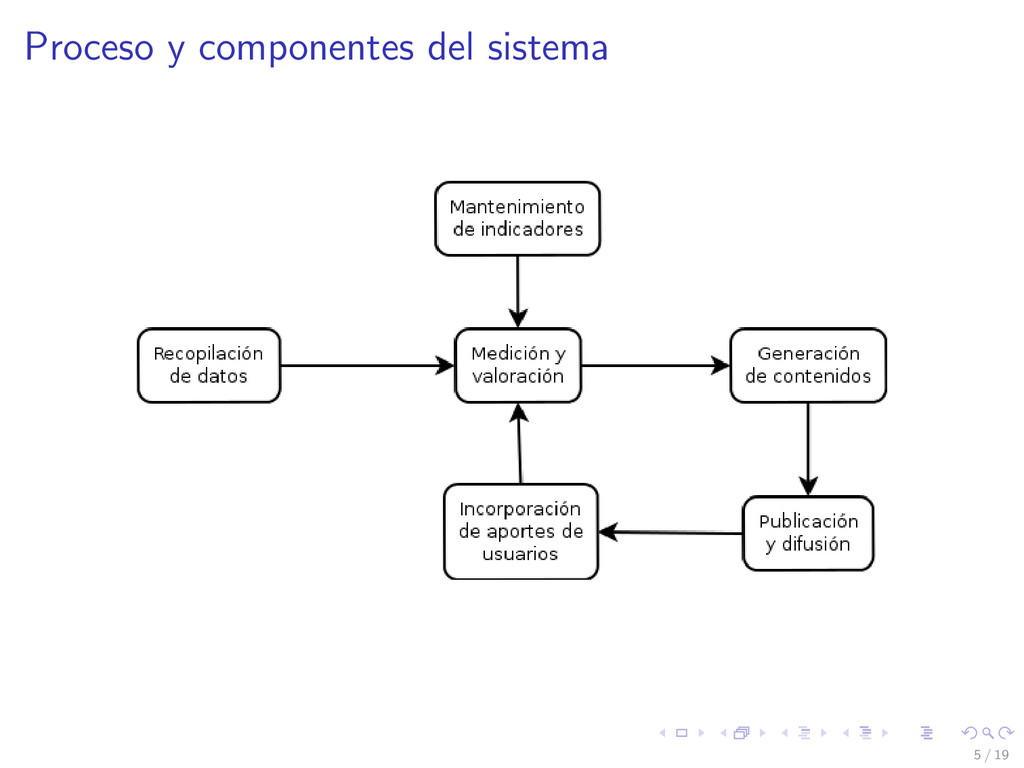 Proceso y componentes del sistema

Mantenimiento de indicadores

Recopilación de datos

Medición y valoración

Generación de contenidos

Incorporación de aportes de usuarios

Publicación y difusión

5 / 19